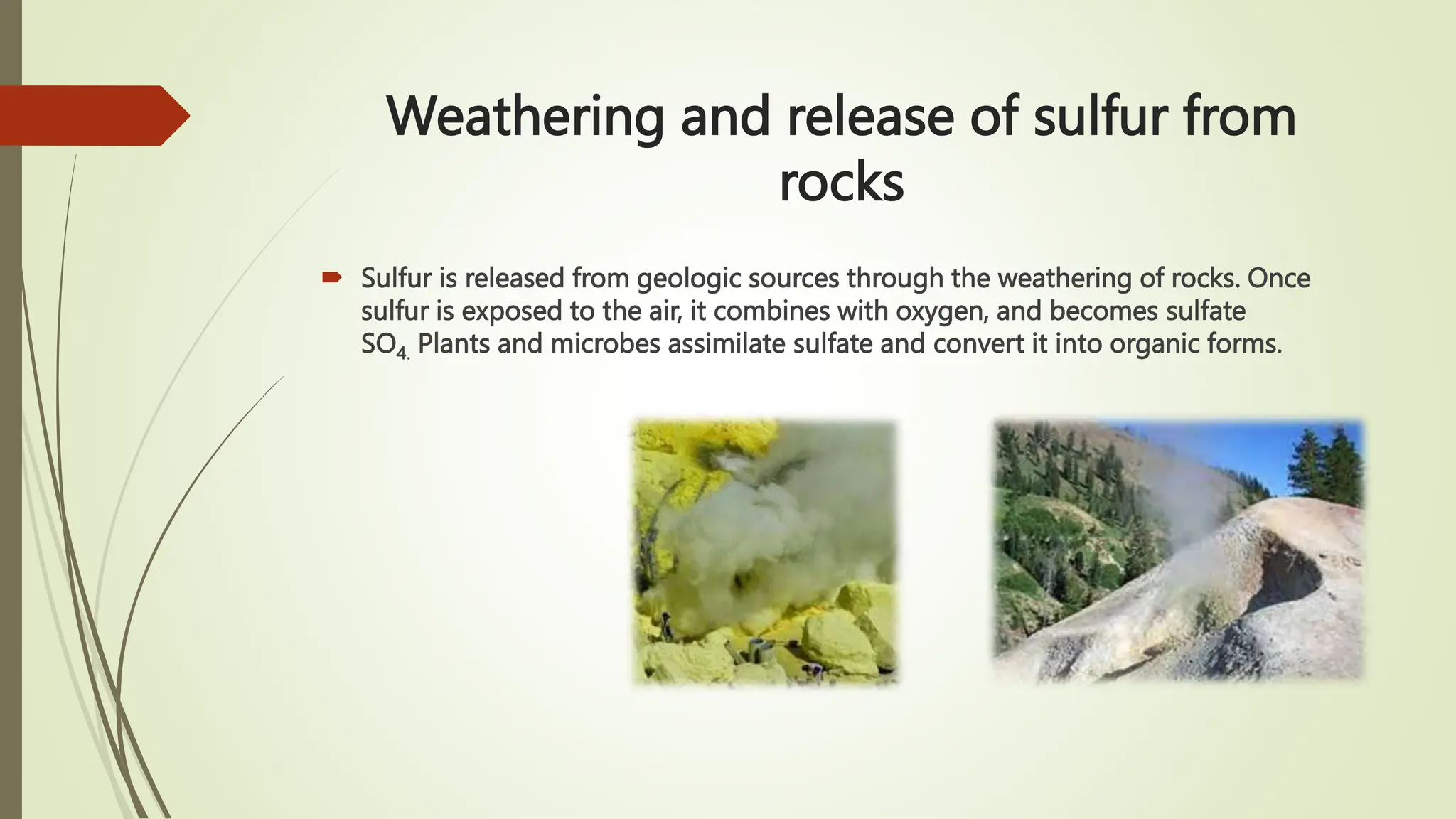 Weathering and release of sulfur from rocks

Sulfur is released from geologic sources through the weathering of rocks. Once sulfur is exposed to the air, it combines with oxygen, and becomes sulfate $SO_{4.}$ Plants and microbes assimilate sulfate and convert it into organic forms.